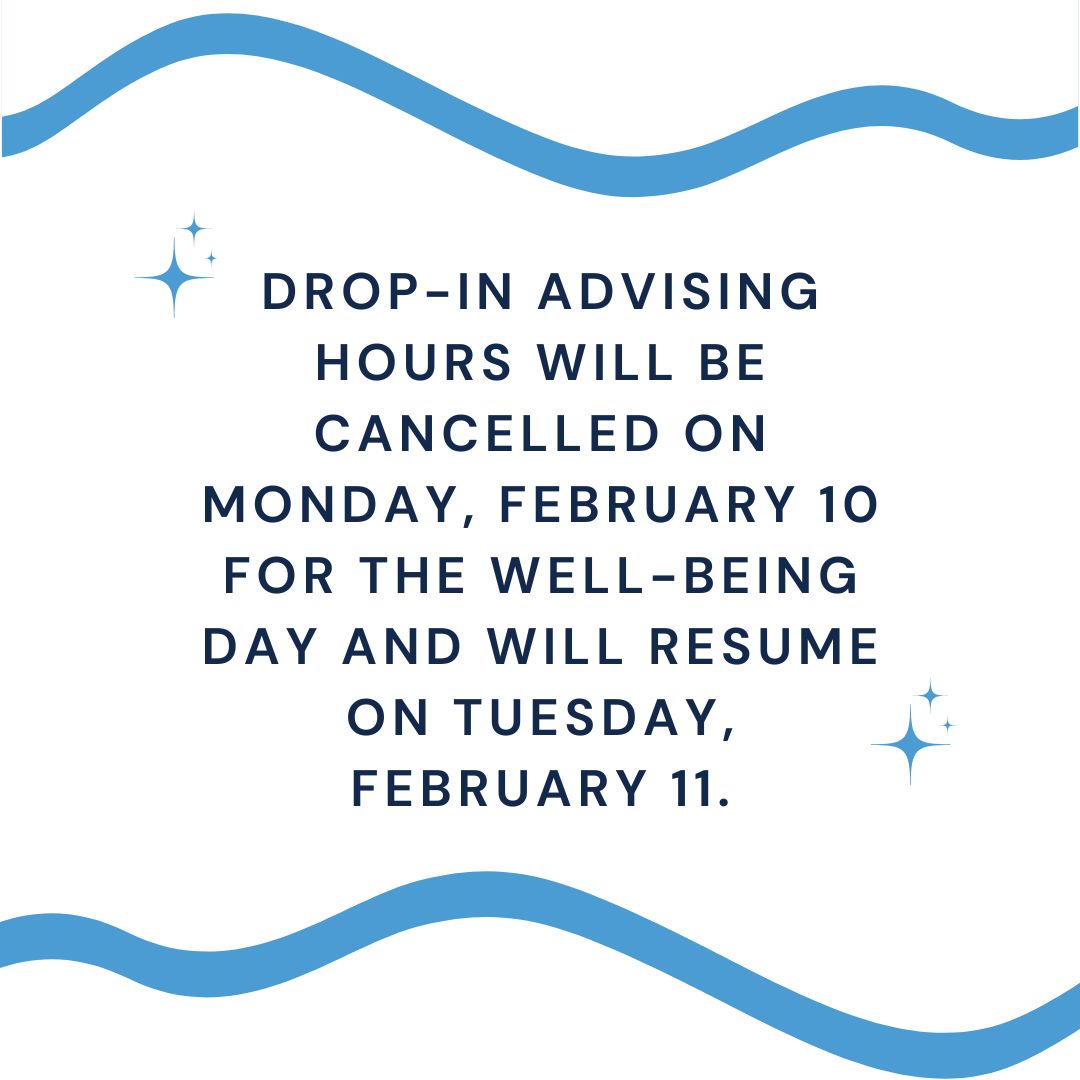 DROP-IN ADVISING HOURS WILL BE CANCELLED ON MONDAY, FEBRUARY 10 FOR THE WELL-BEING DAY AND WILL RESUME ON TUESDAY, FEBRUARY 11.